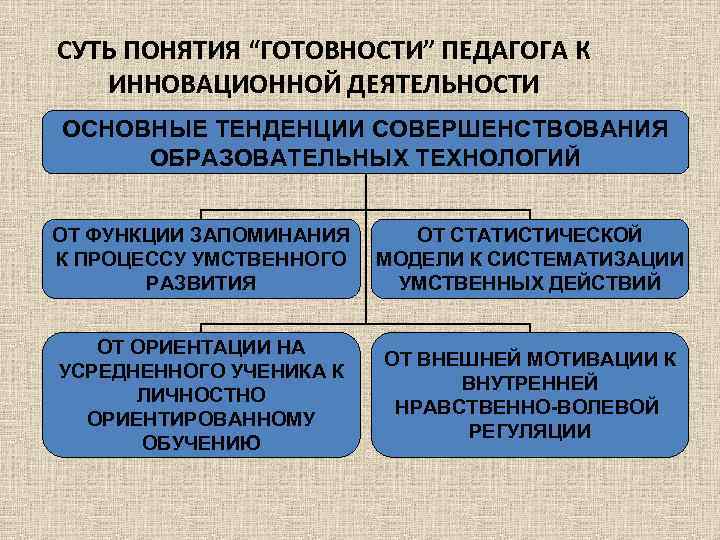 СУТЬ ПОНЯТИЯ “ГОТОВНОСТИ” ПЕДАГОГА К ИННОВАЦИОННОЙ ДЕЯТЕЛЬНОСТИ

ОСНОВНЫЕ ТЕНДЕНЦИИ СОВЕРШЕНСТВОВАНИЯ ОБРАЗОВАТЕЛЬНЫХ ТЕХНОЛОГИЙ

ОТ ФУНКЦИИ ЗАПОМИНАНИЯ К ПРОЦЕССУ УМСТВЕННОГО РАЗВИТИЯ

ОТ СТАТИСТИЧЕСКОЙ МОДЕЛИ К СИСТЕМАТИЗАЦИИ УМСТВЕННЫХ ДЕЙСТВИЙ

ОТ ОРИЕНТАЦИИ НА УСРЕДНЕННОГО УЧЕНИКА К ЛИЧНОСТНО ОРИЕНТИРОВАННОМУ ОБУЧЕНИЮ

ОТ ВНЕШНЕЙ МОТИВАЦИИ К ВНУТРЕННЕЙ НРАВСТВЕННО-ВОЛЕВОЙ РЕГУЛЯЦИИ